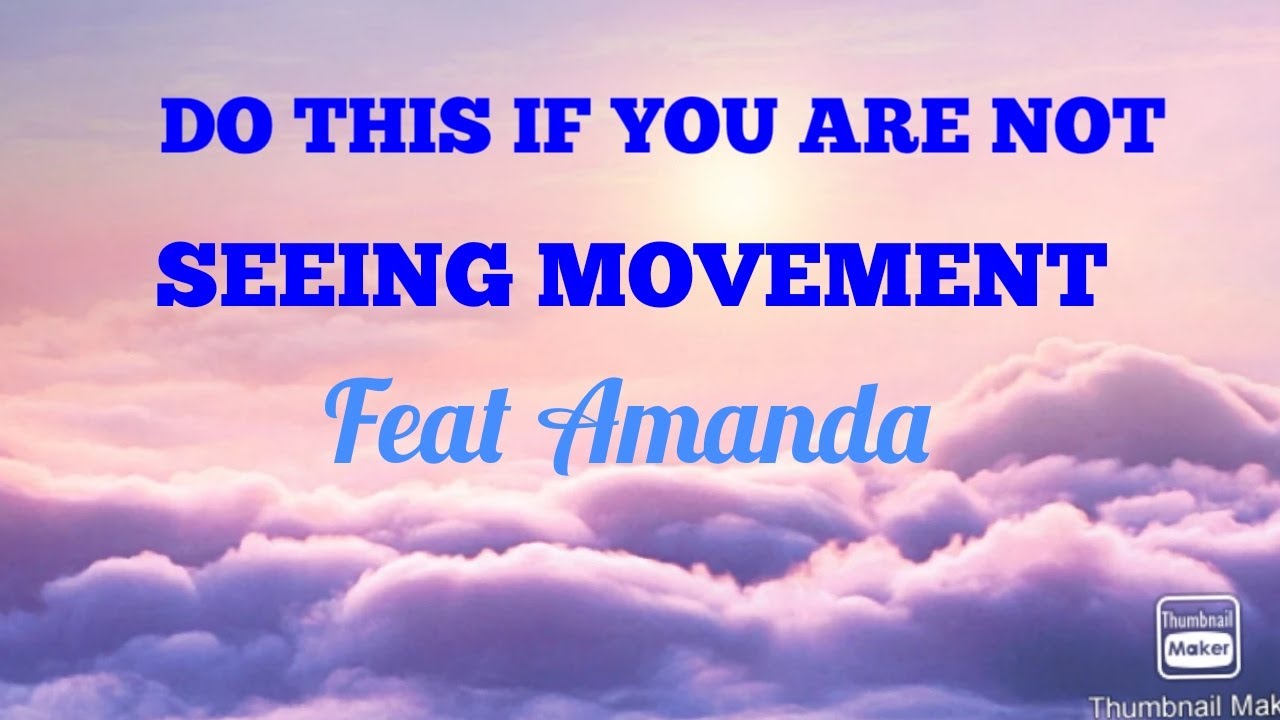 DO THIS IF YOU ARE NOT SEEING MOVEMENT

Feat Amanda

Thumbnail Maker

Thumbnail Mak